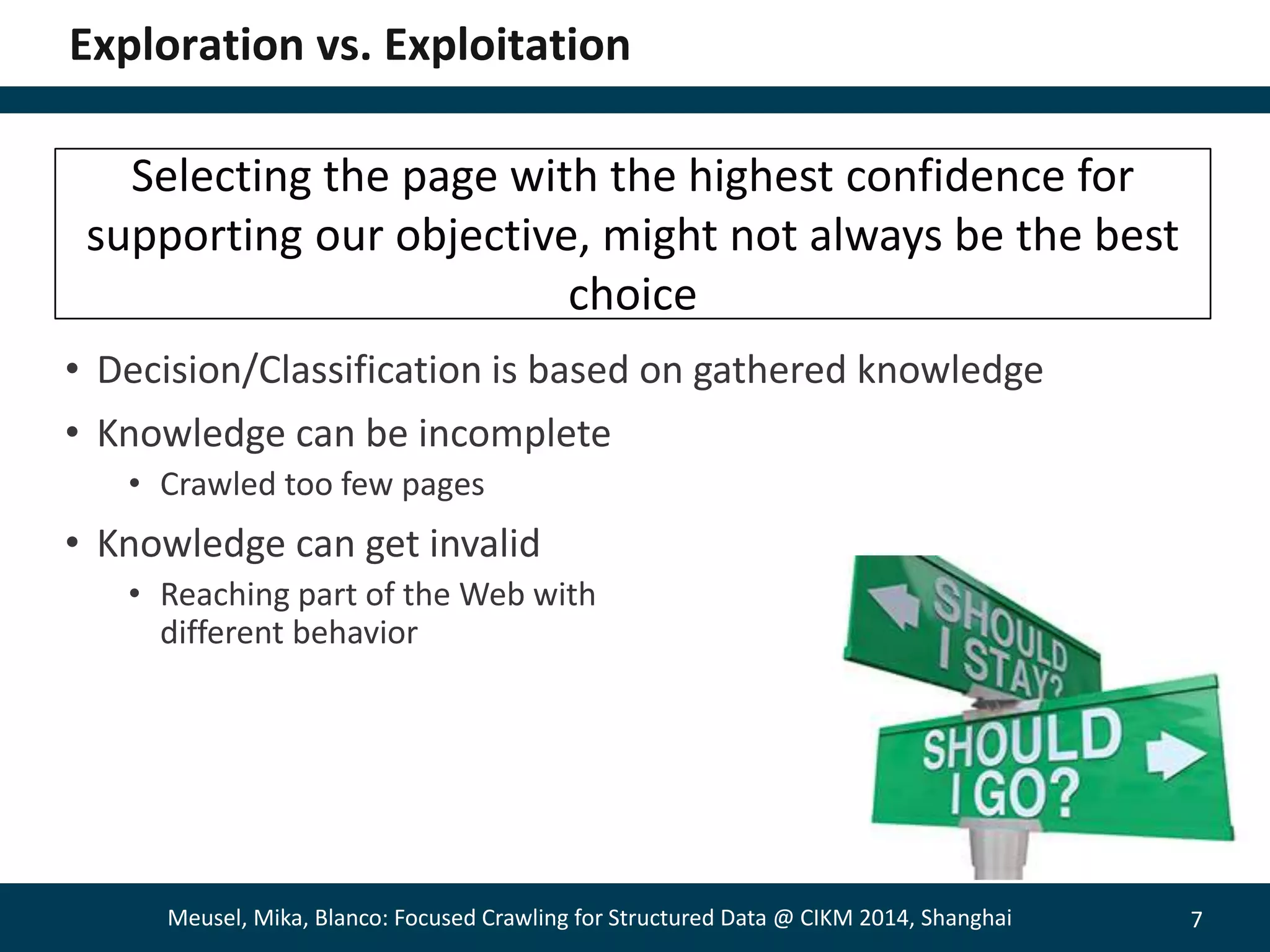 Exploration vs. Exploitation

Selecting the page with the highest confidence for supporting our objective, might not always be the best choice

• Decision/Classification is based on gathered knowledge
• Knowledge can be incomplete
  • Crawled too few pages
• Knowledge can get invalid
  • Reaching part of the Web with different behavior

SHOULD I STAY?

SHOULD I GO?

Meusel, Mika, Blanco: Focused Crawling for Structured Data @ CIKM 2014, Shanghai

7